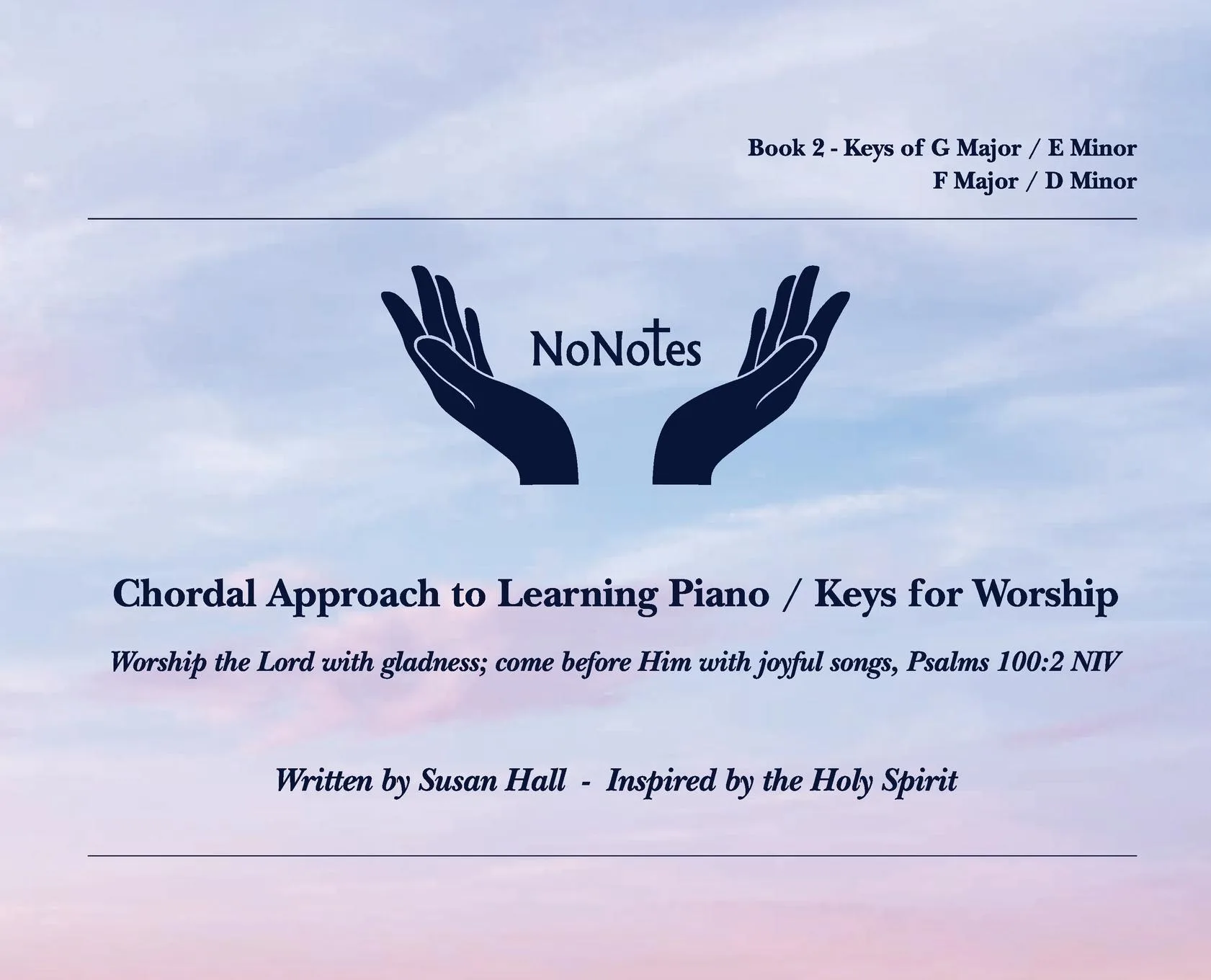 Book 2 - Keys of G Major / E Minor
F Major / D Minor

NoNotes

Chordal Approach to Learning Piano / Keys for Worship

Worship the Lord with gladness; come before Him with joyful songs, Psalms 100:2 NIV

Written by Susan Hall - Inspired by the Holy Spirit